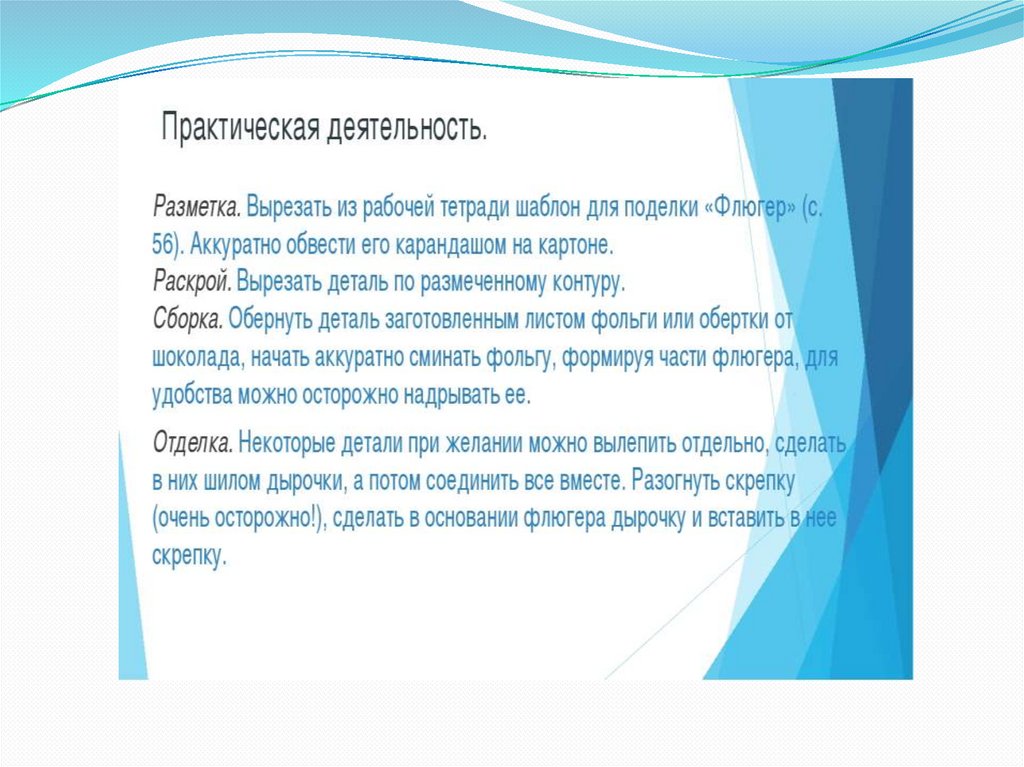 Практическая деятельность.

Разметка. Вырезать из рабочей тетради шаблон для поделки «Флюгер» (с. 56). Аккуратно обвести его карандашом на картоне.
Раскрой. Вырезать деталь по размеченному контуру.
Сборка. Обернуть деталь заготовленным листом фольги или обертки от шоколада, начать аккуратно сминать фольгу, формируя части флюгера, для удобства можно осторожно надрывать ее.

Отделка. Некоторые детали при желании можно вылепить отдельно, сделать в них шилом дырочки, а потом соединить все вместе. Разогнуть скрепку (очень осторожно!), сделать в основании флюгера дырочку и вставить в нее скрепку.